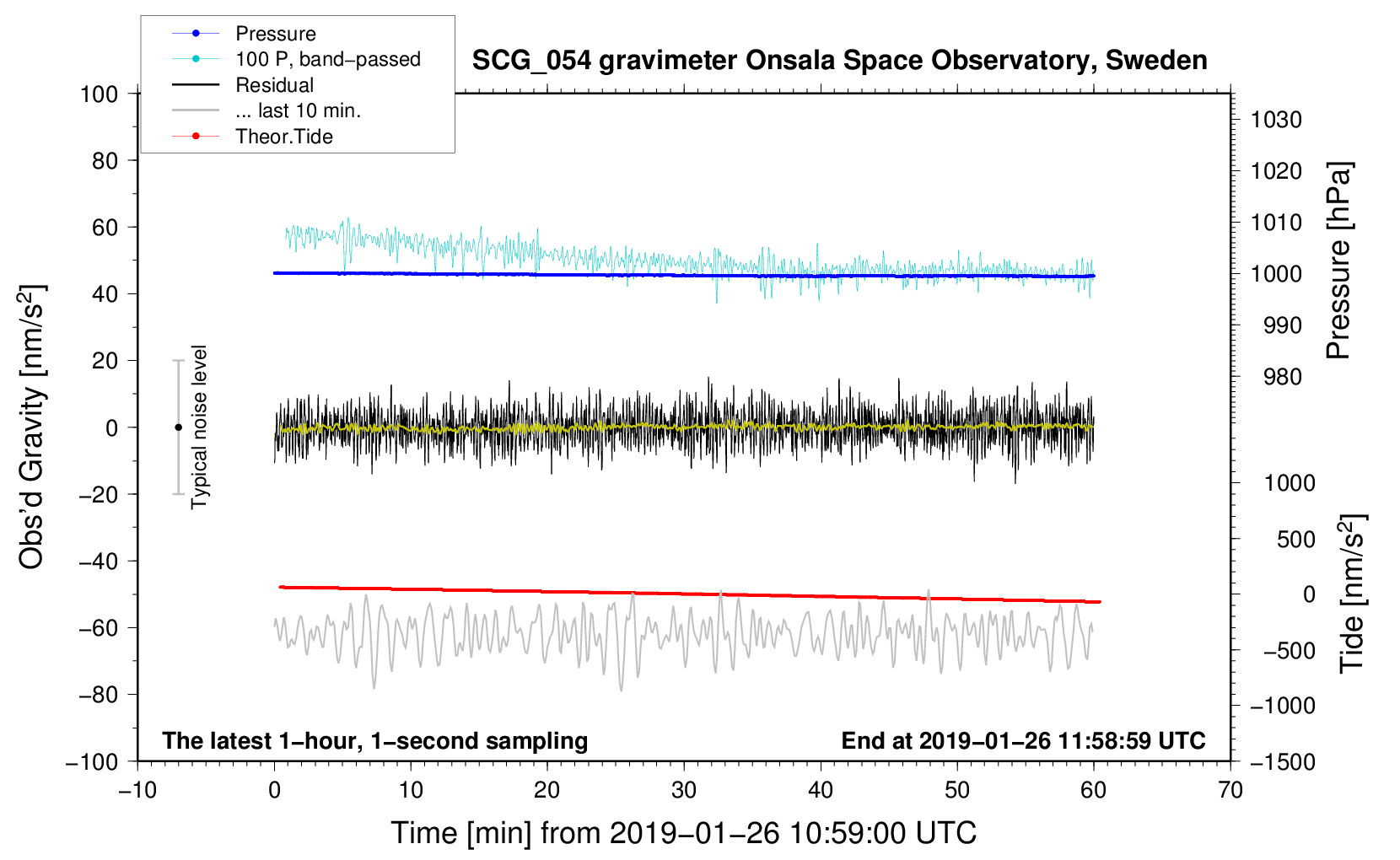 Pressure
100 P, band−passed
Residual
... last 10 min.
Theor.Tide

SCG_054 gravimeter Onsala Space Observatory, Sweden

100
80
60
40
20
0
−20
−40
−60
−80
−100

Obs'd Gravity [nm/s$^2$]

Typical noise level

1030
1020
1010
1000
990
980

Pressure [hPa]

1000
500
0
−500
−1000
−1500

Tide [nm/s$^2$]

The latest 1−hour, 1−second sampling
End at 2019−01−26 11:58:59 UTC

−10
0
10
20
30
40
50
60
70

Time [min] from 2019−01−26 10:59:00 UTC